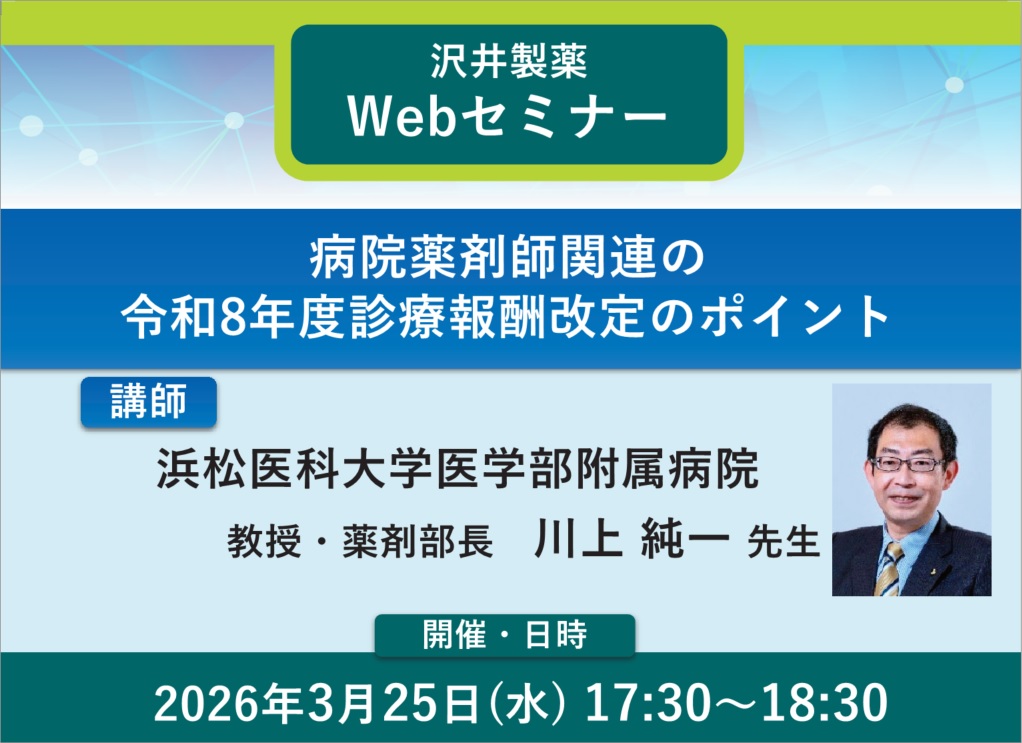 沢井製薬
Webセミナー

病院薬剤師関連の
令和8年度診療報酬改定のポイント

講師

浜松医科大学医学部附属病院
教授・薬剤部長　川上 純一 先生

開催・日時

2026年3月25日(水) 17:30～18:30